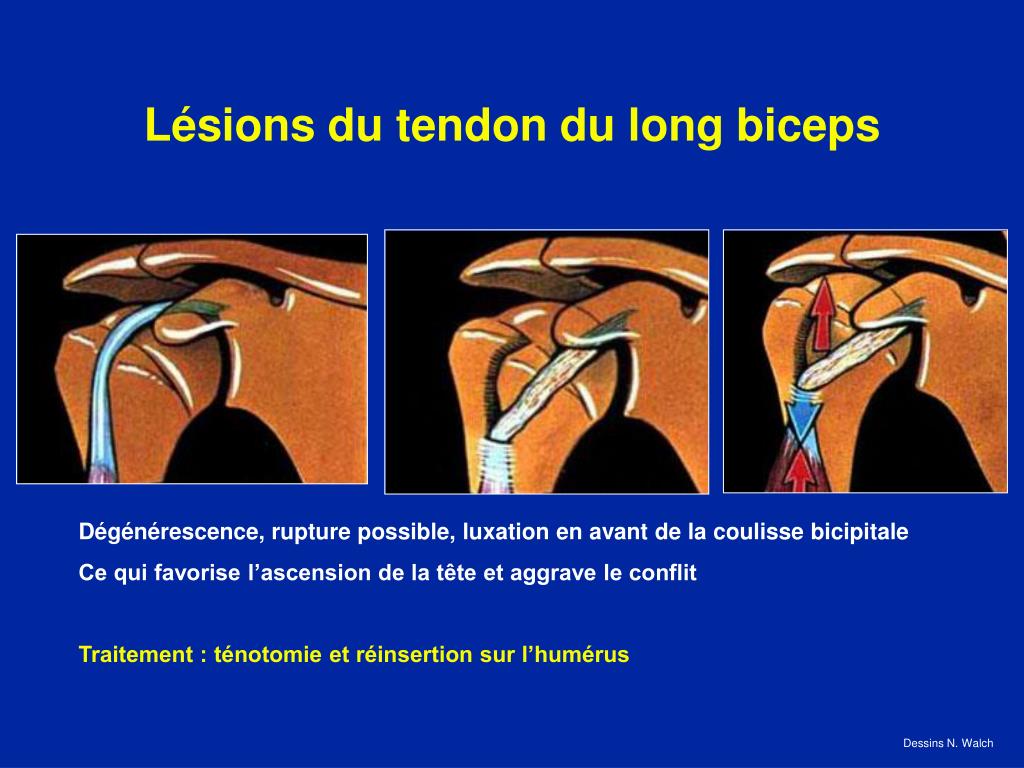 Lésions du tendon du long biceps

Dégénérescence, rupture possible, luxation en avant de la coulisse bicipitale

Ce qui favorise l’ascension de la tête et aggrave le conflit

Traitement : ténotomie et réinsertion sur l’humérus

Dessins N. Walch